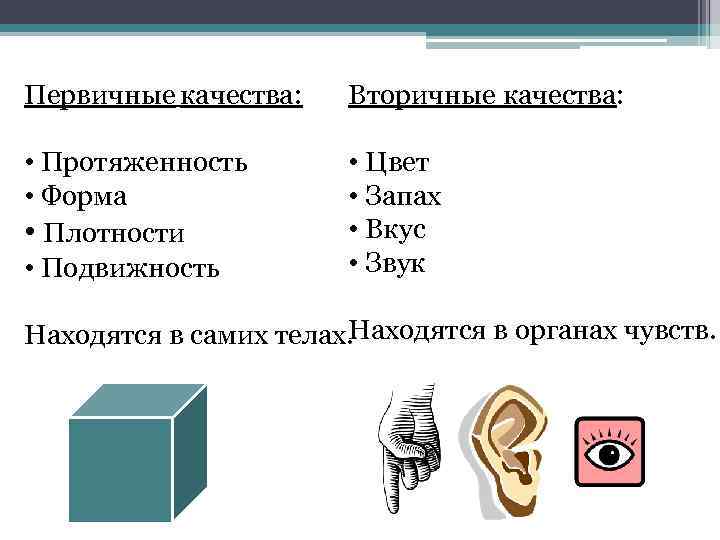 Первичные качества:

• Протяженность
• Форма
• Плотности
• Подвижность

Находятся в самих телах.

Вторичные качества:

• Цвет
• Запах
• Вкус
• Звук

Находятся в органах чувств.